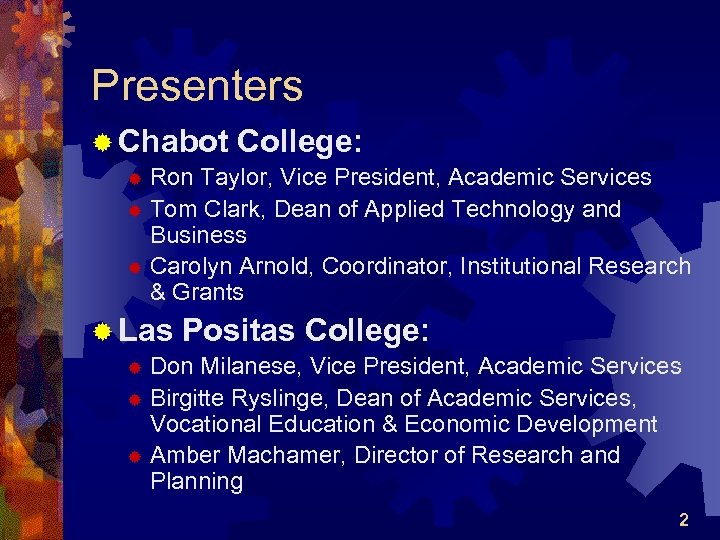 Presenters

Chabot College:

Ron Taylor, Vice President, Academic Services

Tom Clark, Dean of Applied Technology and Business

Carolyn Arnold, Coordinator, Institutional Research & Grants

Las Positas College:

Don Milanese, Vice President, Academic Services

Birgitte Ryslinge, Dean of Academic Services, Vocational Education & Economic Development

Amber Machamer, Director of Research and Planning

2